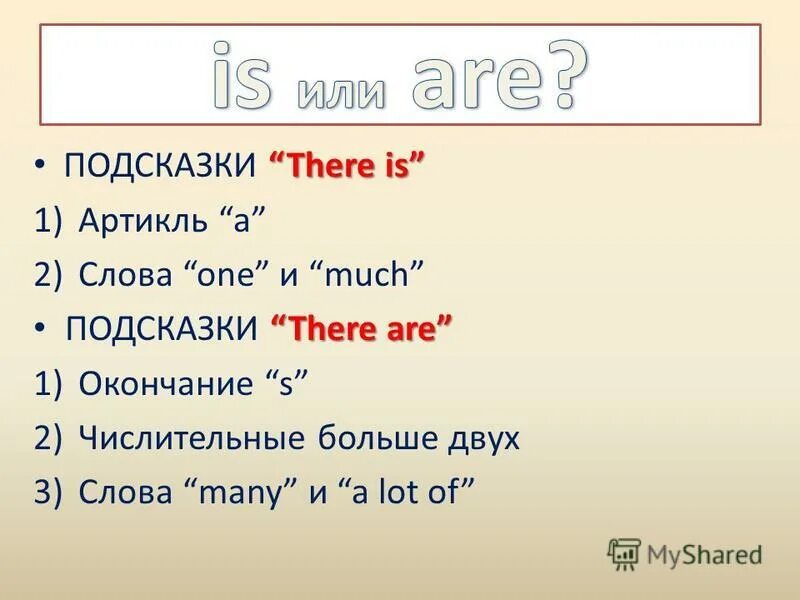 is или are?

• ПОДСКАЗКИ “There is”

1) Артикль “a”

2) Слова “one” и “much”

• ПОДСКАЗКИ “There are”

1) Окончание “s”

2) Числительные больше двух

3) Слова “many” и “a lot of”

MyShared